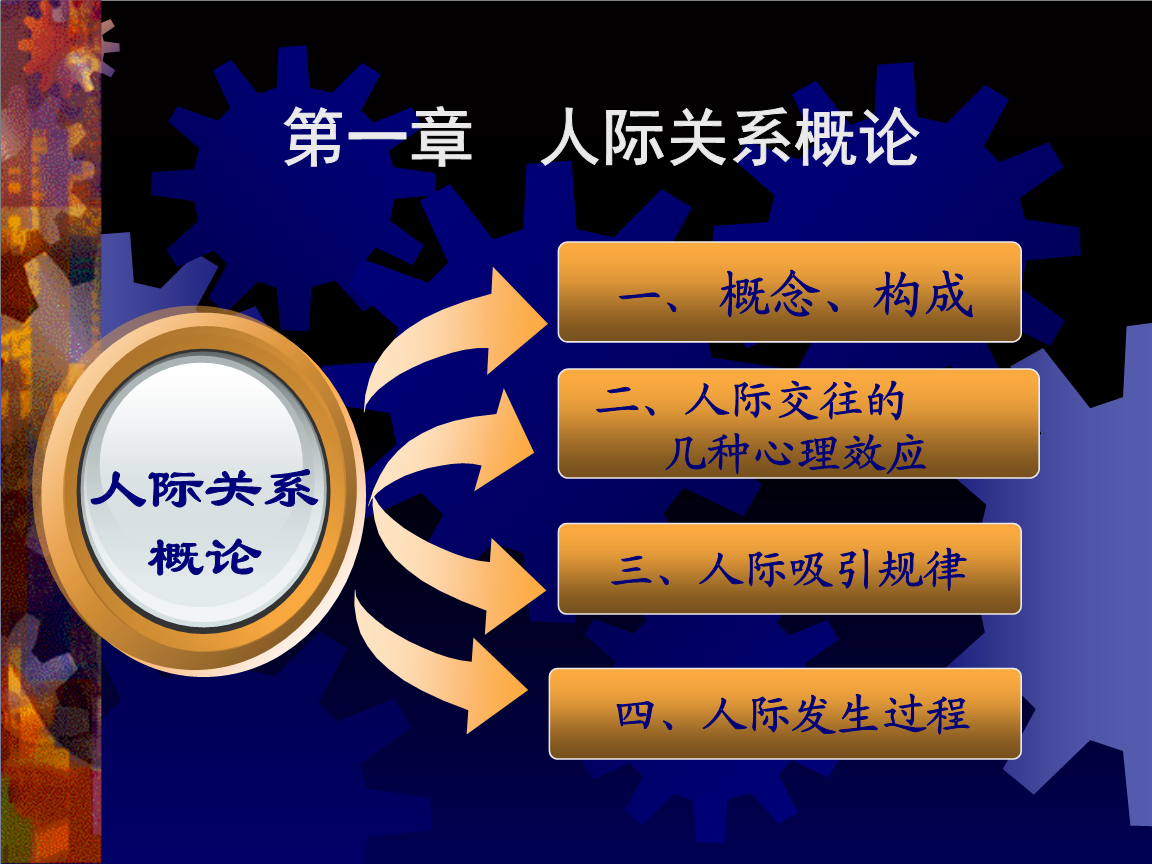 第一章　人际关系概论

人际关系概论

一、概念、构成

二、人际交往的几种心理效应

三、人际吸引规律

四、人际发生过程